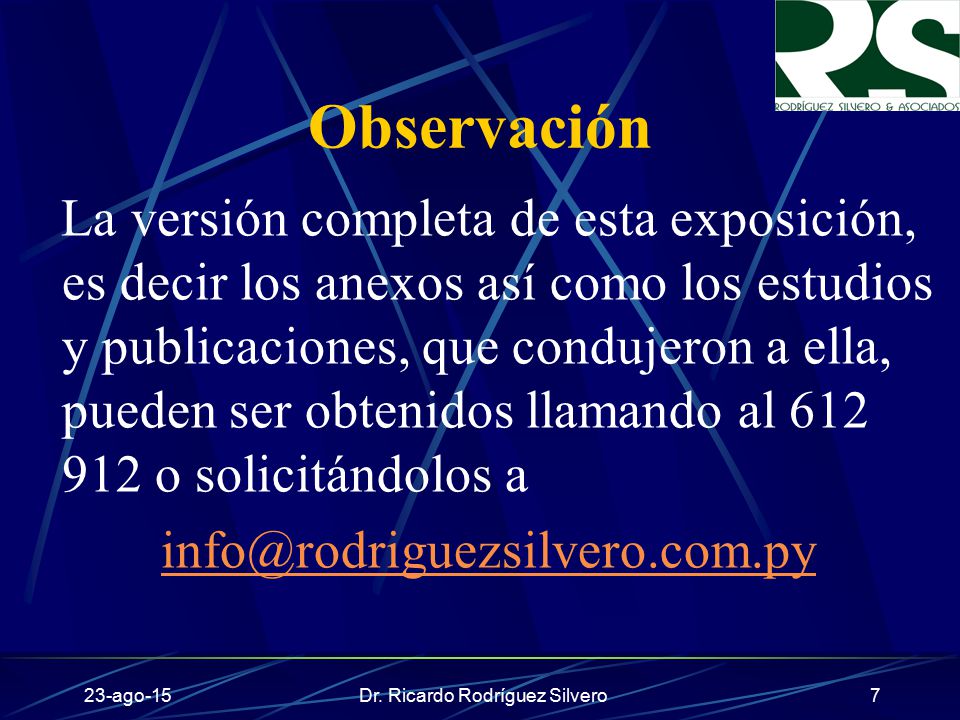 RS
RODRÍGUEZ SILVERO & ASOCIADOS

Observación

La versión completa de esta exposición, es decir los anexos así como los estudios y publicaciones, que condujeron a ella, pueden ser obtenidos llamando al 612 912 o solicitándolos a

info@rodriguezsilvero.com.py

23-ago-15 Dr. Ricardo Rodríguez Silvero 7